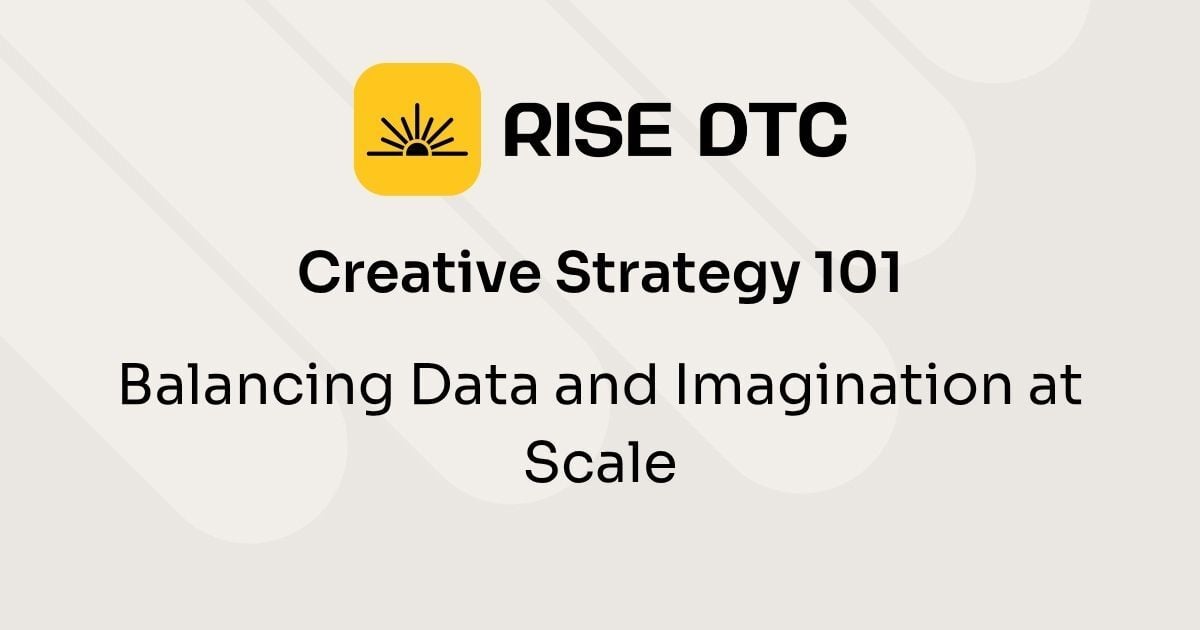 RISE DTC

Creative Strategy 101

Balancing Data and Imagination at Scale